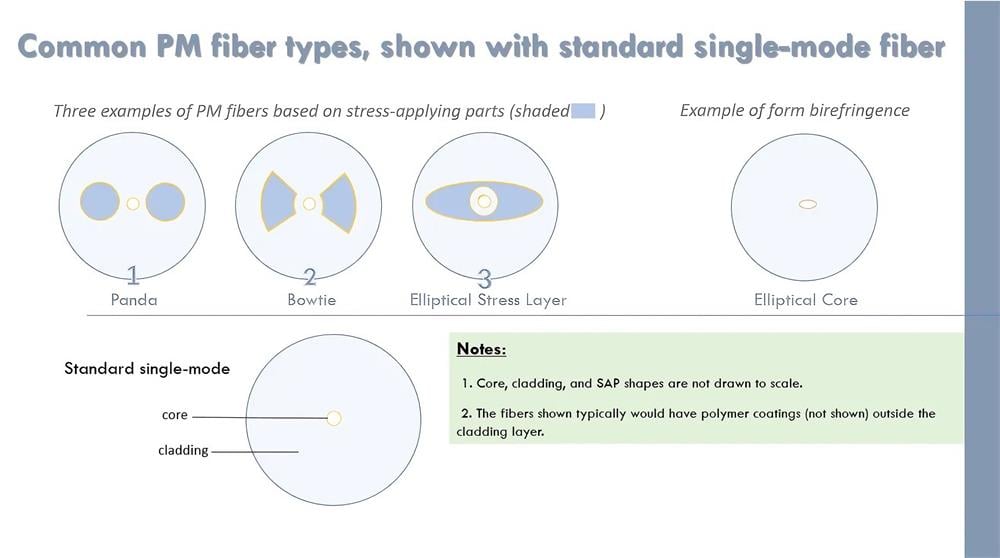 Common PM fiber types, shown with standard single-mode fiber

Three examples of PM fibers based on stress-applying parts (shaded )

Example of form birefringence

1
Panda

2
Bowtie

3
Elliptical Stress Layer

Elliptical Core

Standard single-mode

core

cladding

Notes:

1. Core, cladding, and SAP shapes are not drawn to scale.

2. The fibers shown typically would have polymer coatings (not shown) outside the cladding layer.